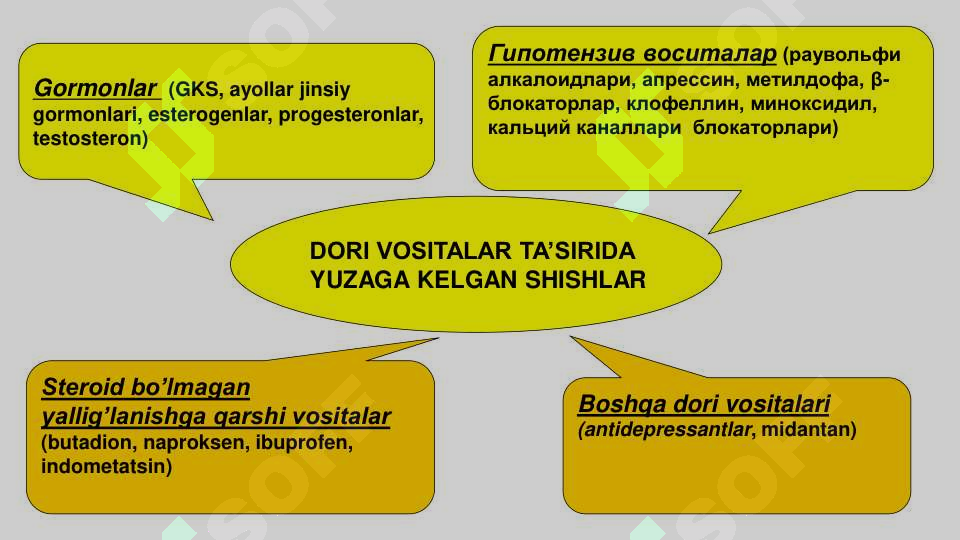 Gormonlar (GKS, ayollar jinsiy gormonlari, esterogenlar, progesteronlar, testosteron)

Гипотензив воситалар (раувольфи алкалоидлари, апрессин, метилдофа, β-блокаторлар, клофеллин, миноксидил, кальций каналлари блокаторлари)

DORI VOSITALAR TA'SIRIDA YUZAGA KELGAN SHISHLAR

Steroid bo'lmagan yallig'lanishga qarshi vositalar (butadion, naproksen, ibuprofen, indometatsin)

Boshqa dori vositalari (antidepressantlar, midantan)